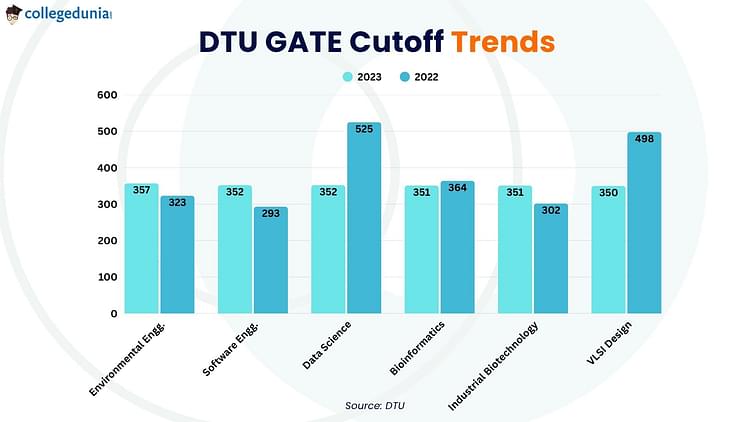 collegedunia

DTU GATE Cutoff Trends

2023 2022

600
500
400
300
200
100
0

357 323
352 293
352 525
351 364
351 302
350 498

Environmental Engg.
Software Engg.
Data Science
Bioinformatics
Industrial Biotechnology
VLSI Design

Source: DTU